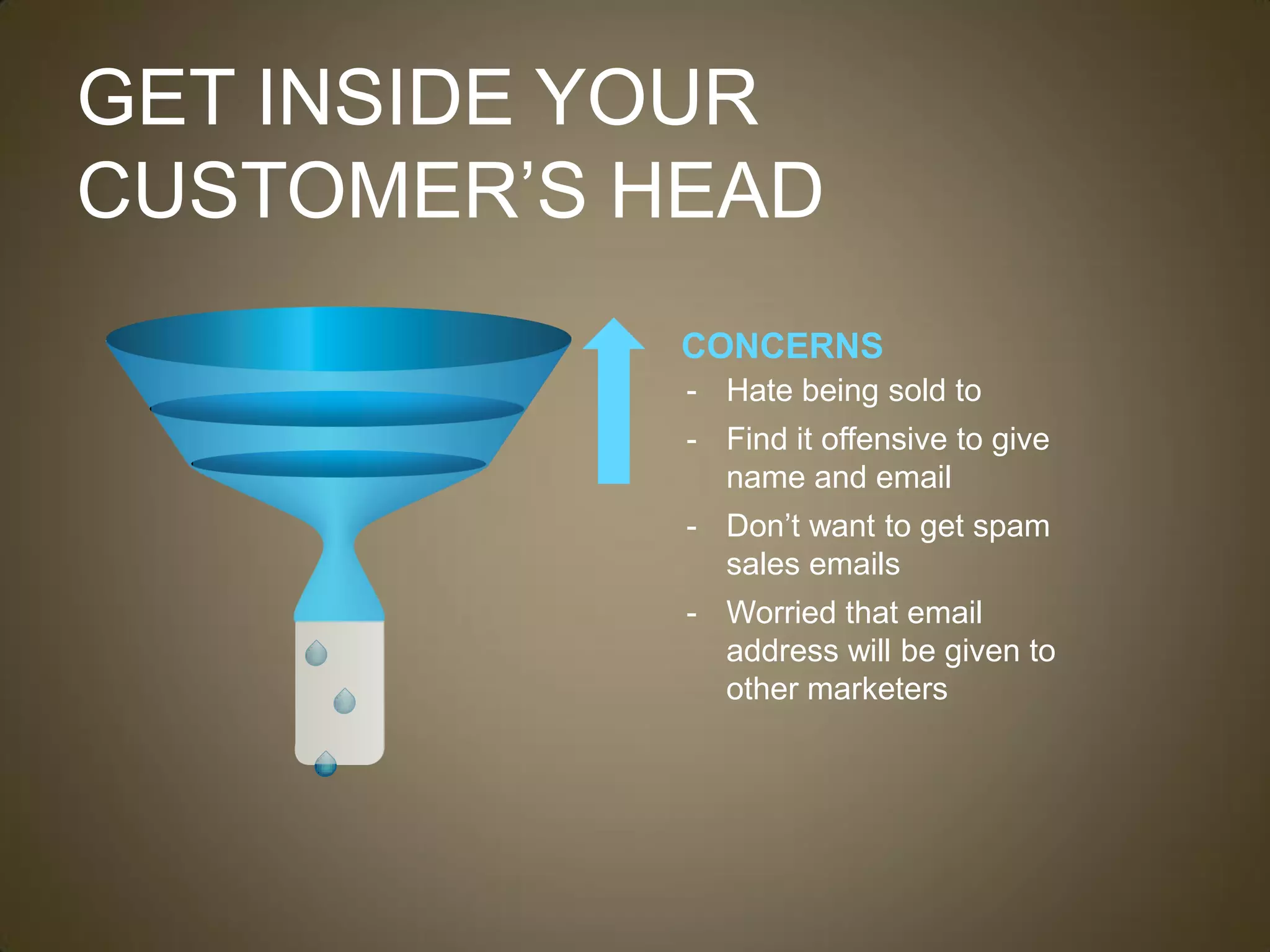 GET INSIDE YOUR CUSTOMER’S HEAD

CONCERNS
- Hate being sold to
- Find it offensive to give name and email
- Don’t want to get spam sales emails
- Worried that email address will be given to other marketers